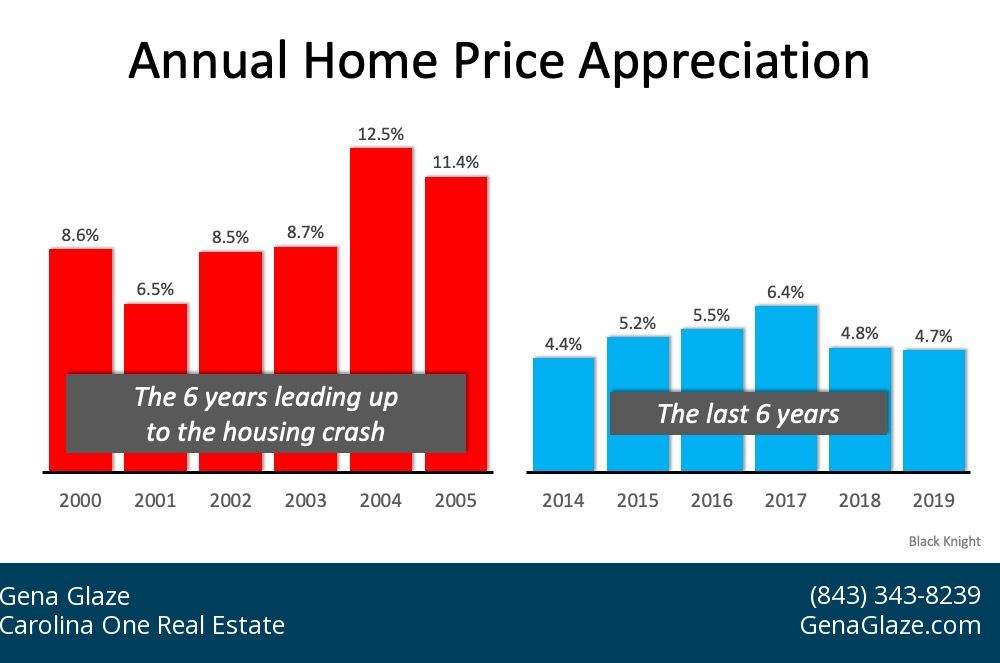 Annual Home Price Appreciation

8.6%
6.5%
8.5%
8.7%
12.5%
11.4%

The 6 years leading up to the housing crash

2000
2001
2002
2003
2004
2005

4.4%
5.2%
5.5%
6.4%
4.8%
4.7%

The last 6 years

2014
2015
2016
2017
2018
2019

Black Knight

Gena Glaze
Carolina One Real Estate

(843) 343-8239
GenaGlaze.com